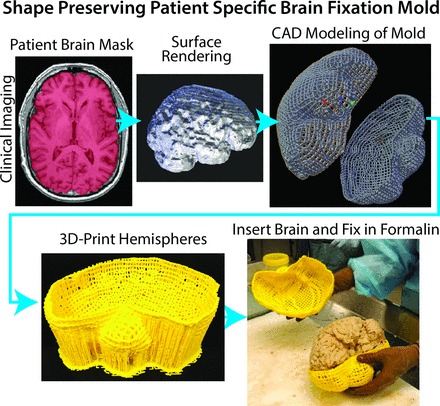 Shape Preserving Patient Specific Brain Fixation Mold

Clinical Imaging

Patient Brain Mask

Surface Rendering

CAD Modeling of Mold

3D-Print Hemispheres

Insert Brain and Fix in Formalin